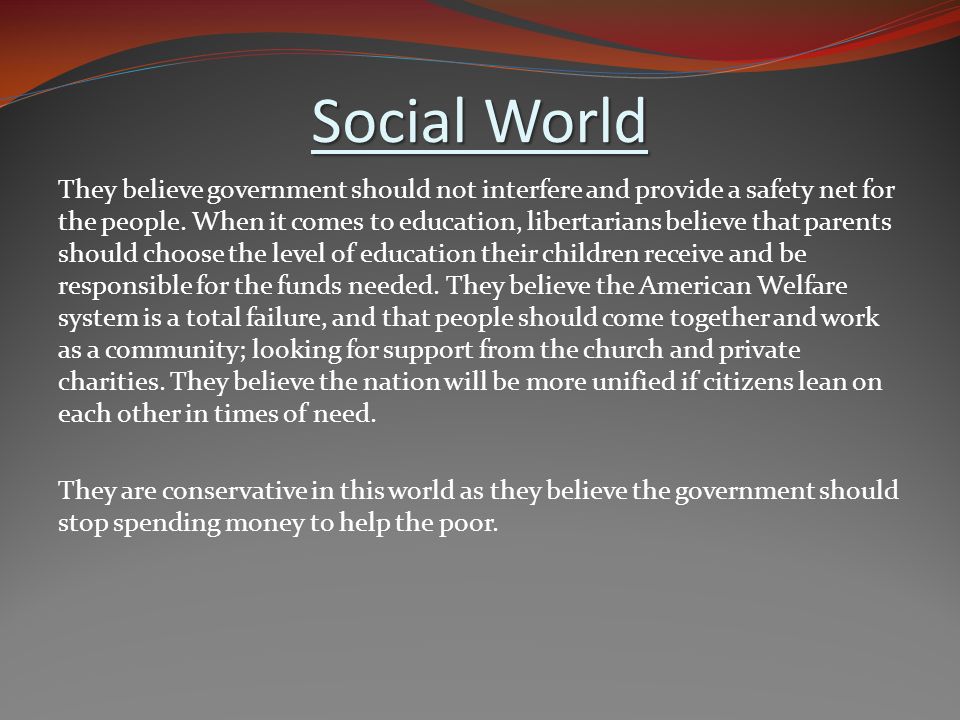 Social World

They believe government should not interfere and provide a safety net for the people. When it comes to education, libertarians believe that parents should choose the level of education their children receive and be responsible for the funds needed. They believe the American Welfare system is a total failure, and that people should come together and work as a community; looking for support from the church and private charities. They believe the nation will be more unified if citizens lean on each other in times of need.

They are conservative in this world as they believe the government should stop spending money to help the poor.